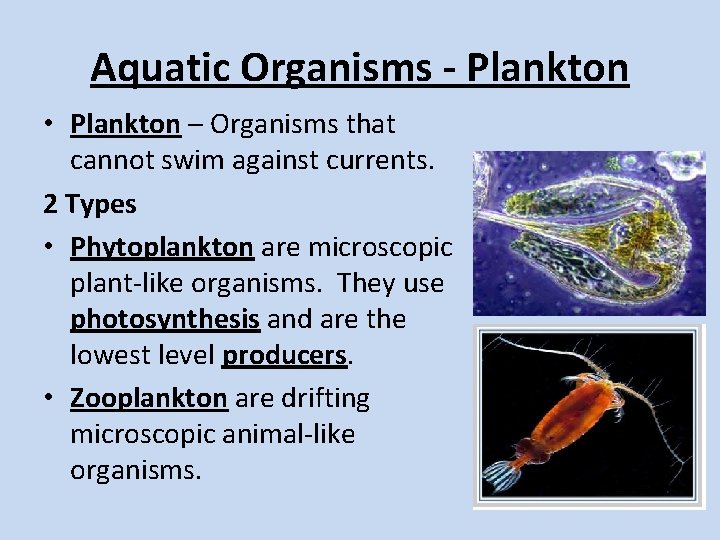 Aquatic Organisms - Plankton

• Plankton – Organisms that cannot swim against currents.

2 Types

• Phytoplankton are microscopic plant-like organisms. They use photosynthesis and are the lowest level producers.

• Zooplankton are drifting microscopic animal-like organisms.